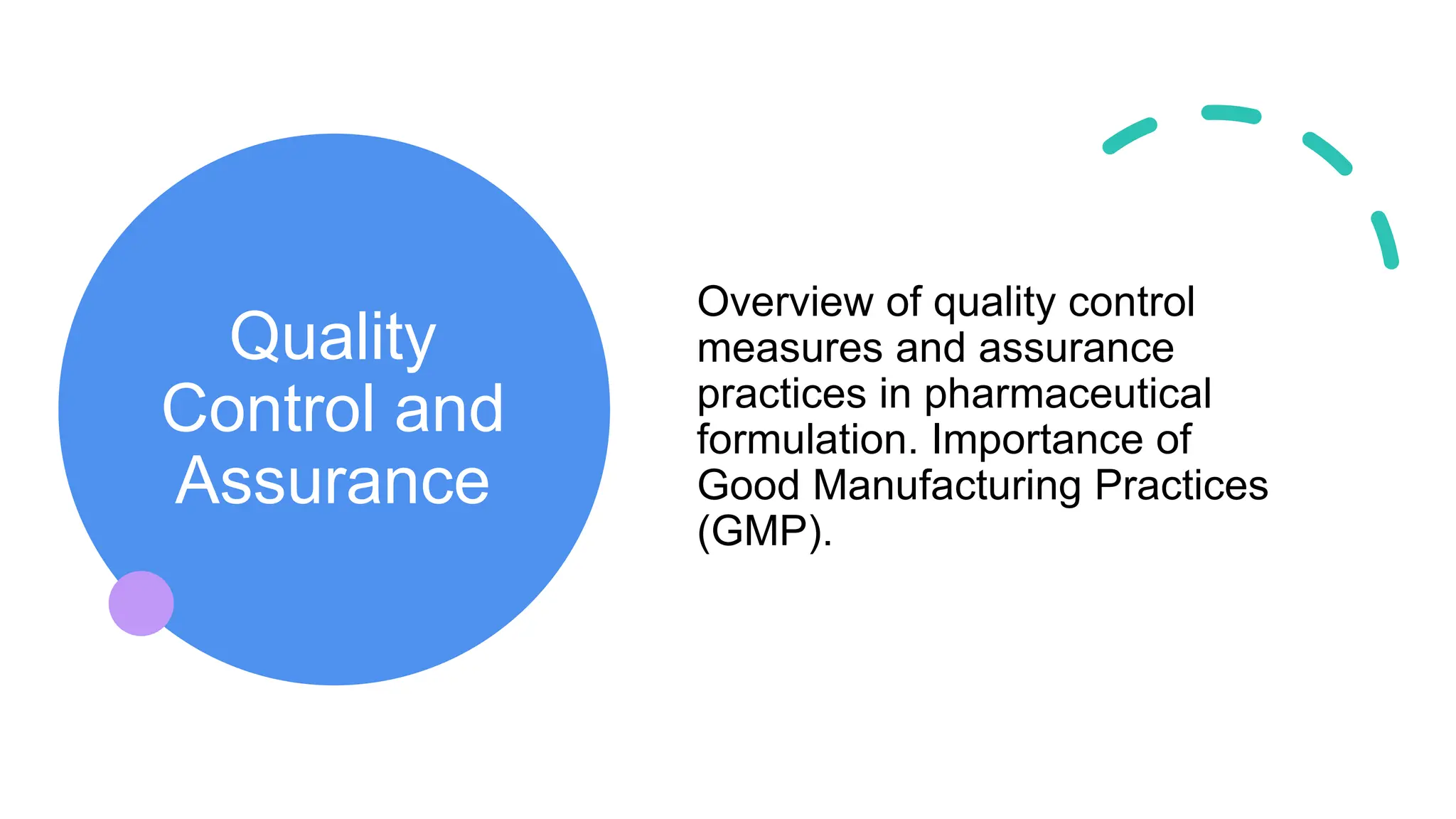 Quality Control and Assurance

Overview of quality control measures and assurance practices in pharmaceutical formulation. Importance of Good Manufacturing Practices (GMP).